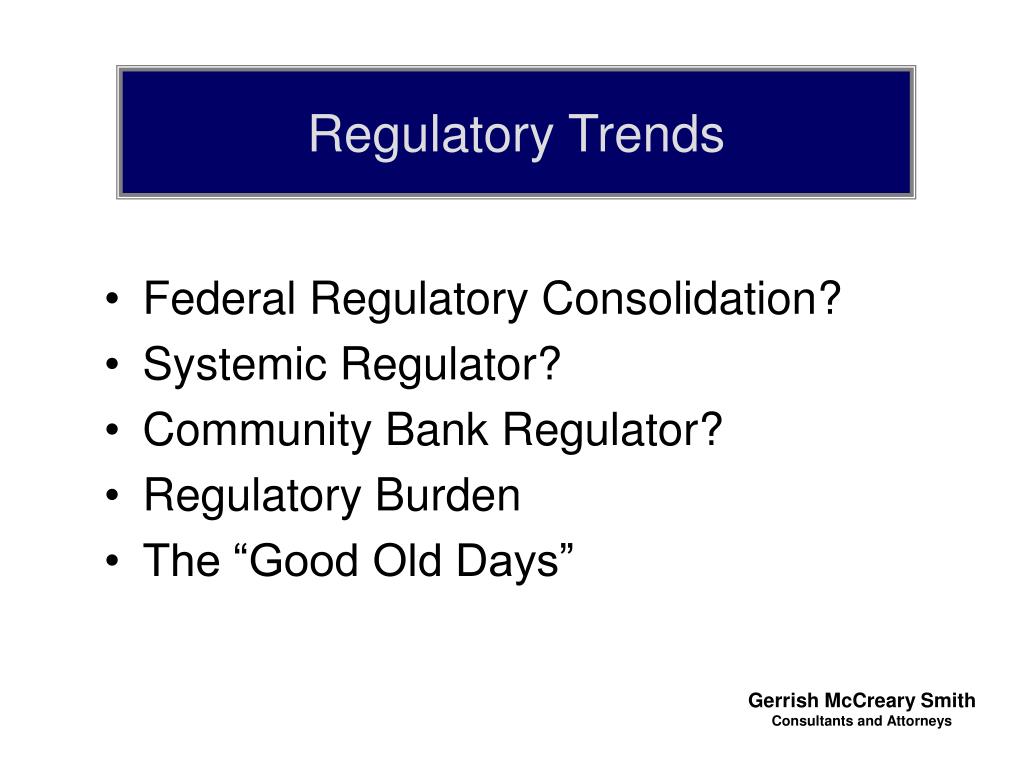 Regulatory Trends

• Federal Regulatory Consolidation?
• Systemic Regulator?
• Community Bank Regulator?
• Regulatory Burden
• The “Good Old Days”

Gerrish McCreary Smith
Consultants and Attorneys